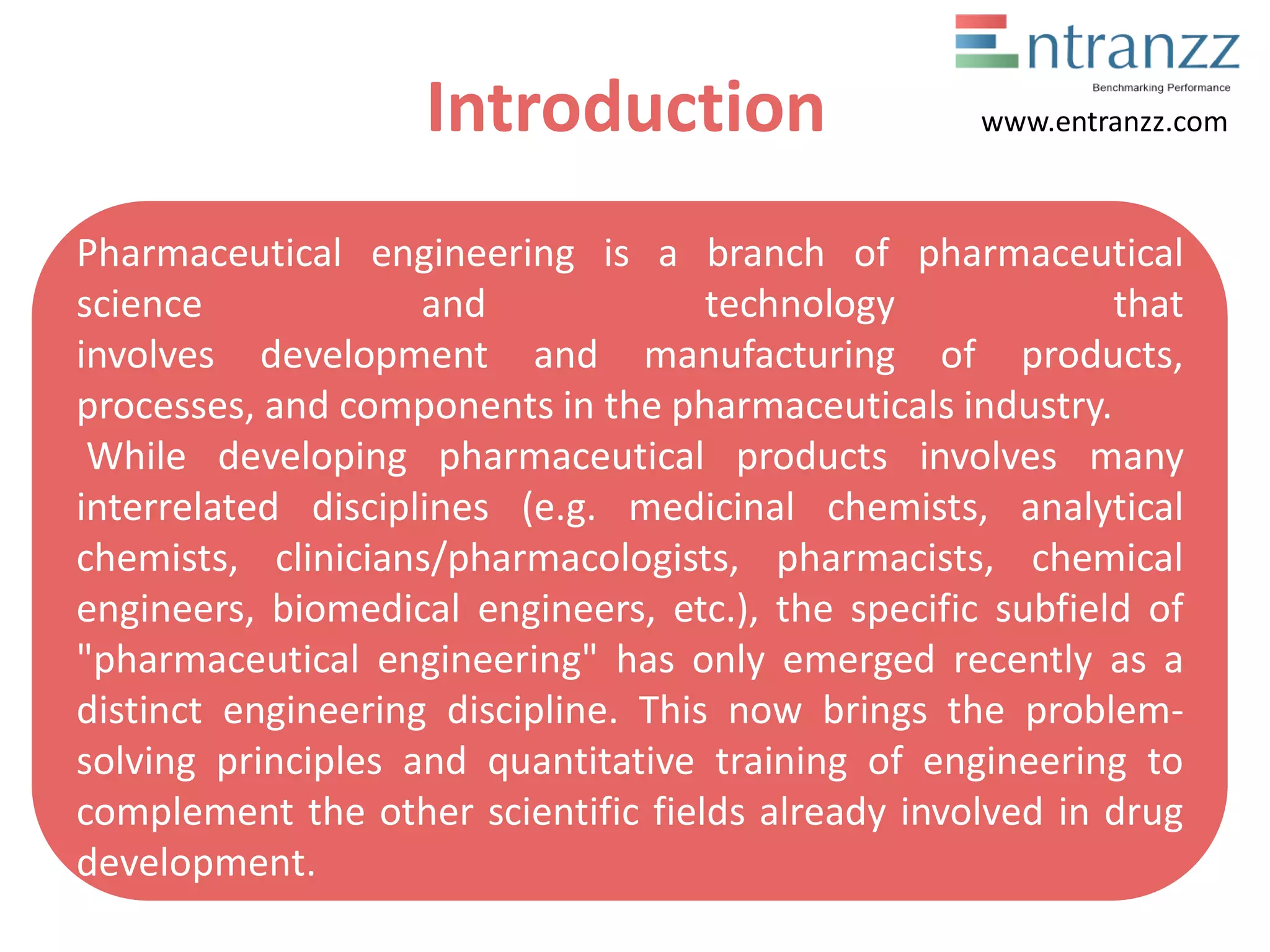 Entranzz
Benchmarking Performance
www.entranzz.com

Introduction

Pharmaceutical engineering is a branch of pharmaceutical science and technology that involves development and manufacturing of products, processes, and components in the pharmaceuticals industry.
While developing pharmaceutical products involves many interrelated disciplines (e.g. medicinal chemists, analytical chemists, clinicians/pharmacologists, pharmacists, chemical engineers, biomedical engineers, etc.), the specific subfield of "pharmaceutical engineering" has only emerged recently as a distinct engineering discipline. This now brings the problem-solving principles and quantitative training of engineering to complement the other scientific fields already involved in drug development.